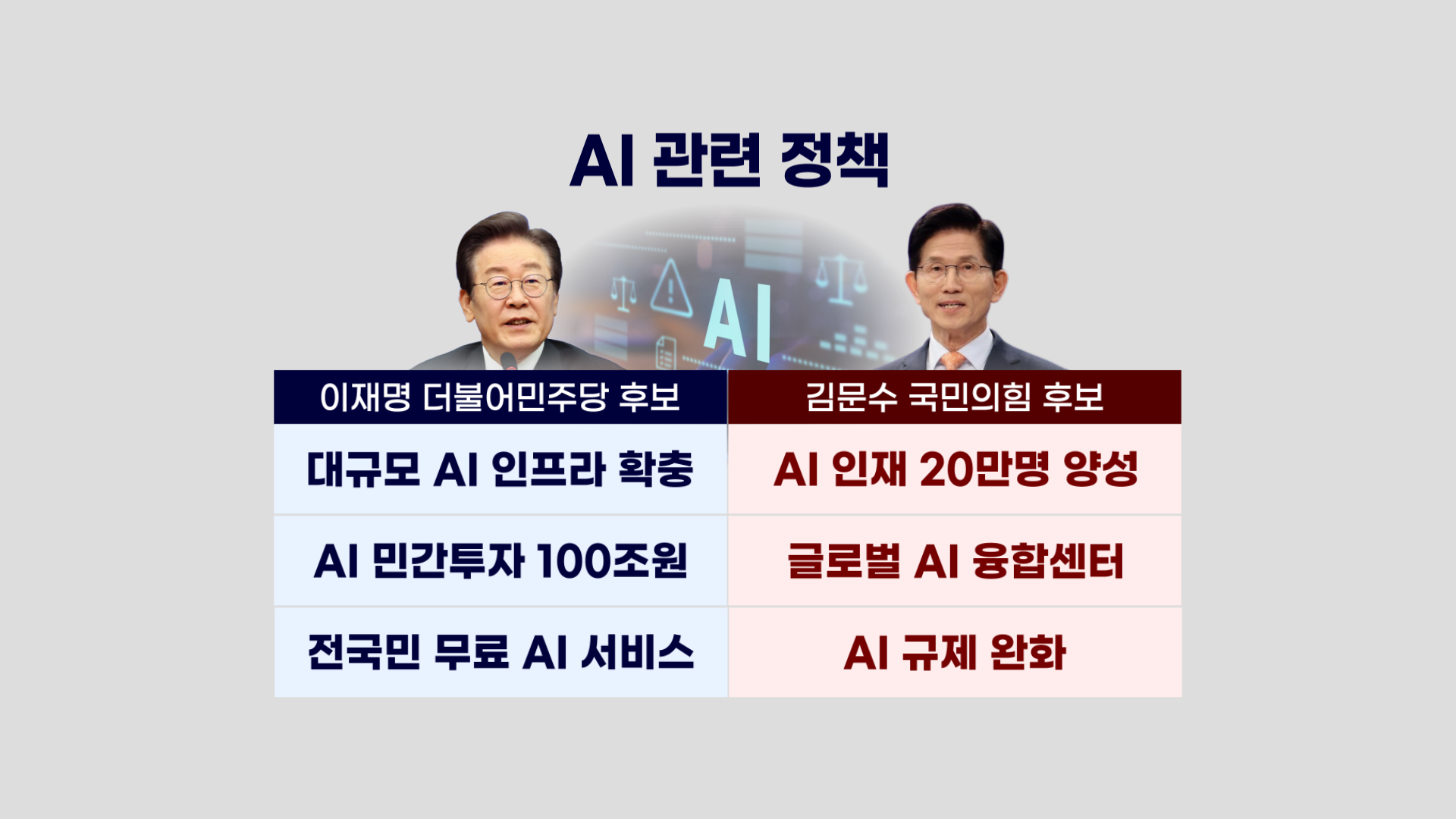 AI 관련 정책

AI

| 이재명 더불어민주당 후보 | 김문수 국민의힘 후보 |
|---|---|
| 대규모 AI 인프라 확충 | AI 인재 20만명 양성 |
| AI 민간투자 100조원 | 글로벌 AI 융합센터 |
| 전국민 무료 AI 서비스 | AI 규제 완화 |